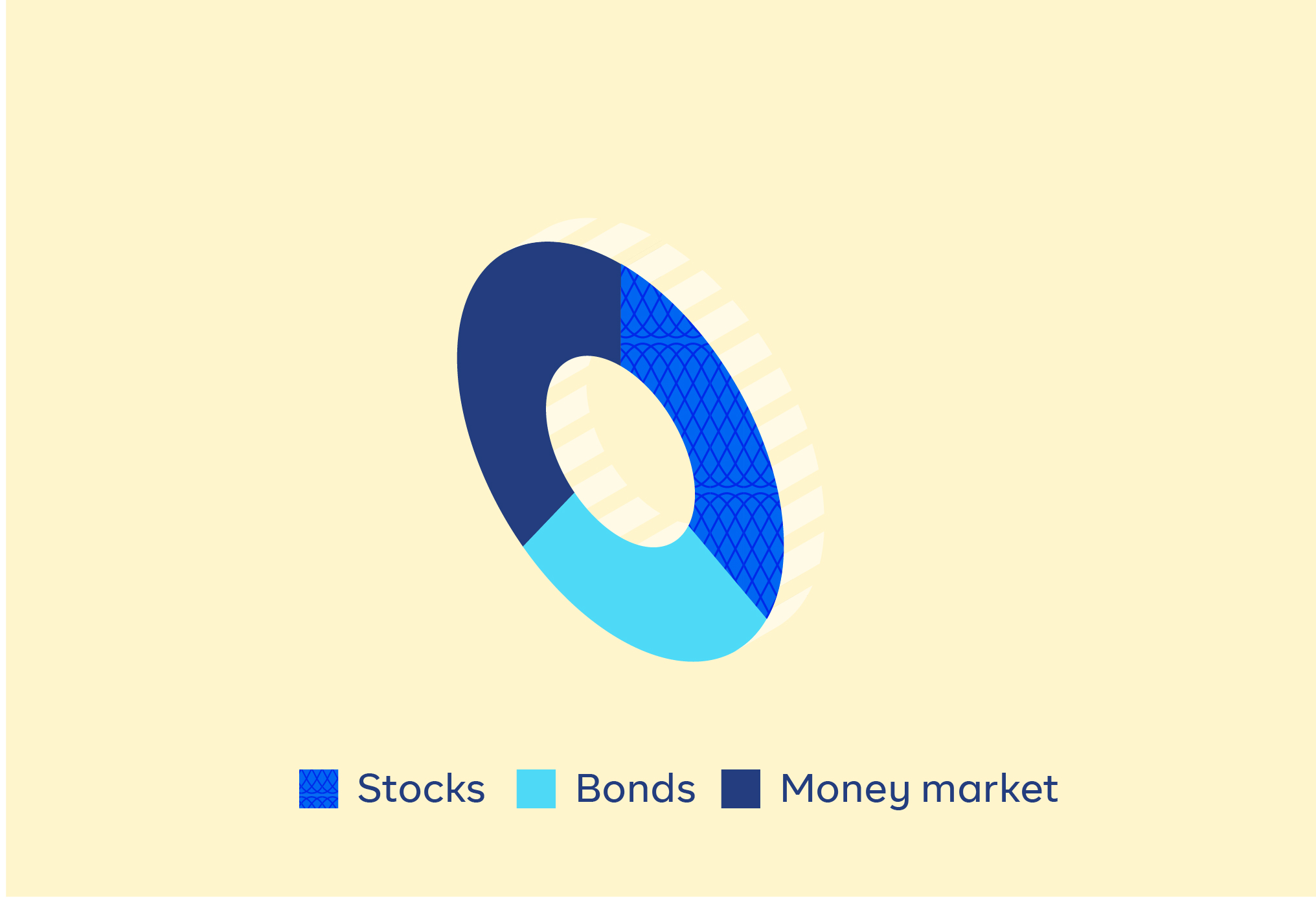 Stocks Bonds Money market